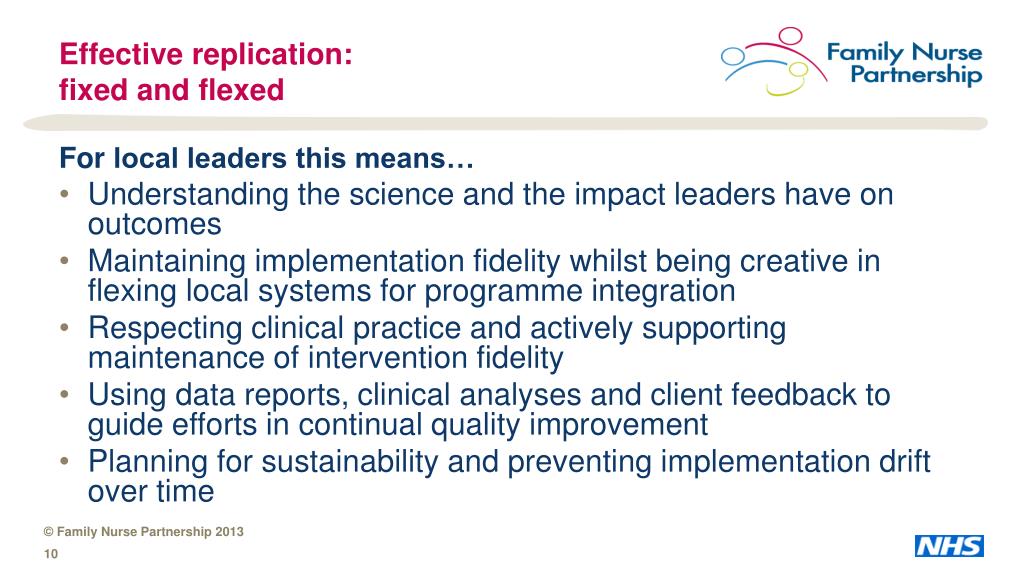 Effective replication:
fixed and flexed

Family Nurse Partnership

For local leaders this means…

• Understanding the science and the impact leaders have on outcomes
• Maintaining implementation fidelity whilst being creative in flexing local systems for programme integration
• Respecting clinical practice and actively supporting maintenance of intervention fidelity
• Using data reports, clinical analyses and client feedback to guide efforts in continual quality improvement
• Planning for sustainability and preventing implementation drift over time

© Family Nurse Partnership 2013
10

NHS